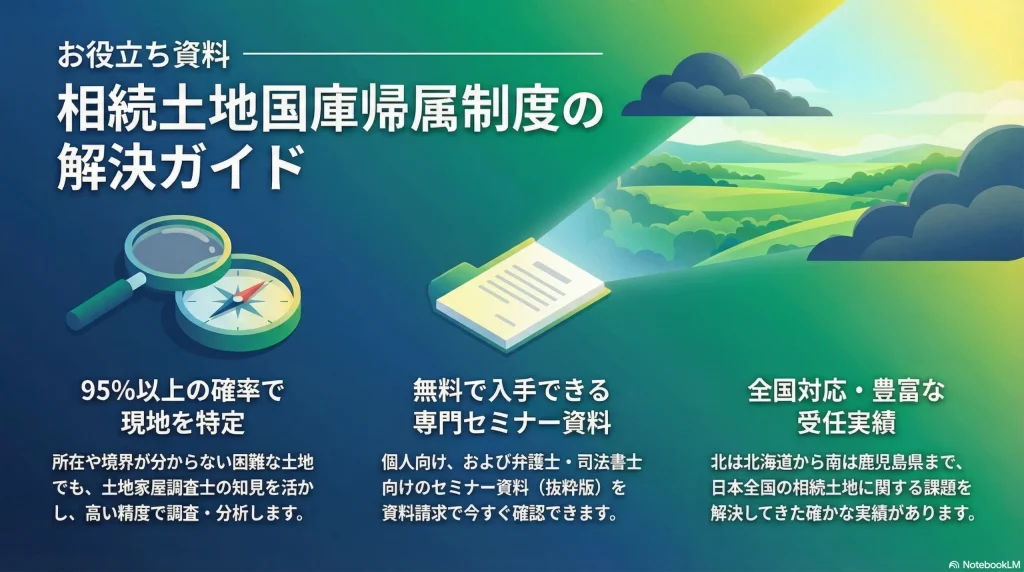 お役立ち資料

相続土地国庫帰属制度の解決ガイド

95%以上の確率で現地を特定

所在や境界が分からない困難な土地でも、土地家屋調査士の知見を活かし、高い精度で調査・分析します。

無料で入手できる専門セミナー資料

個人向け、および弁護士・司法書士向けのセミナー資料（抜粋版）を資料請求で今すぐ確認できます。

全国対応・豊富な受任実績

北は北海道から南は鹿児島県まで、日本全国の相続土地に関する課題を解決してきた確かな実績があります。

NotebookLM